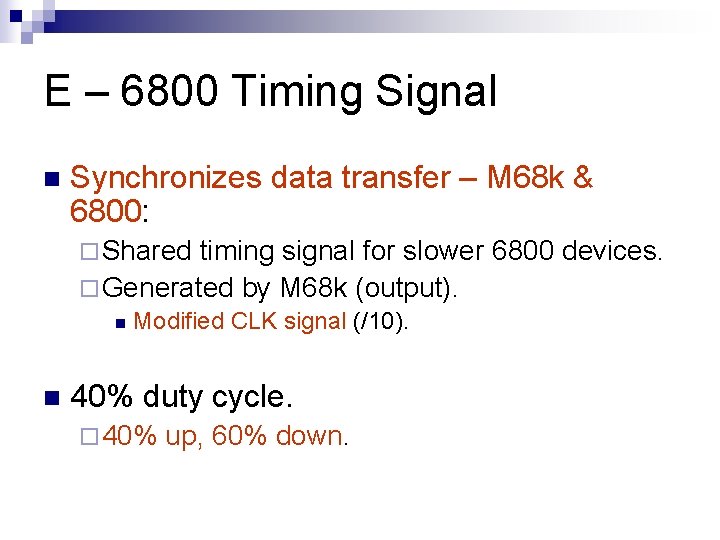 E – 6800 Timing Signal

Synchronizes data transfer – M68k & 6800:

Shared timing signal for slower 6800 devices.

Generated by M68k (output).

Modified CLK signal (/10).

40% duty cycle.

40% up, 60% down.